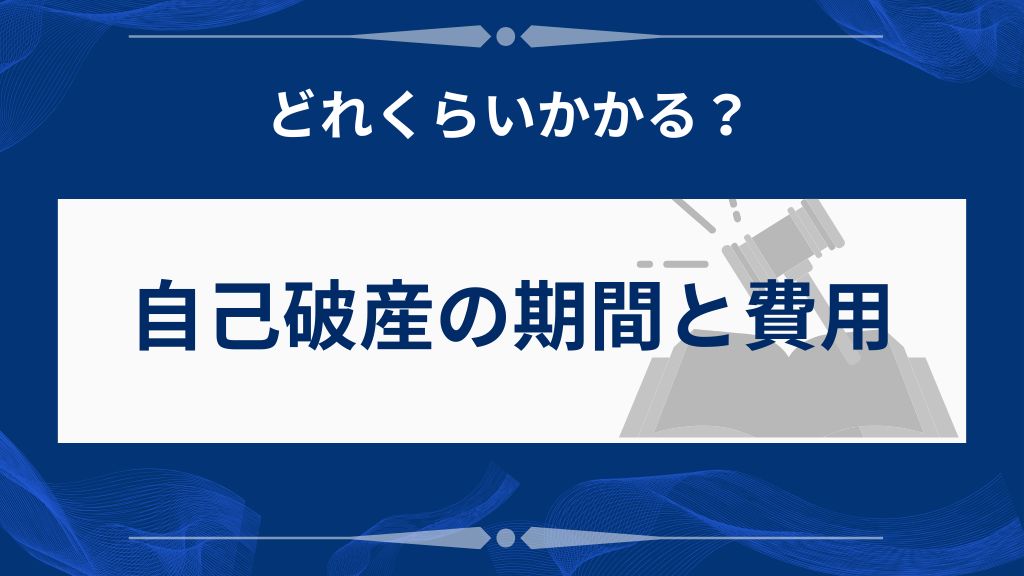 どれくらいかかる？

自己破産の期間と費用